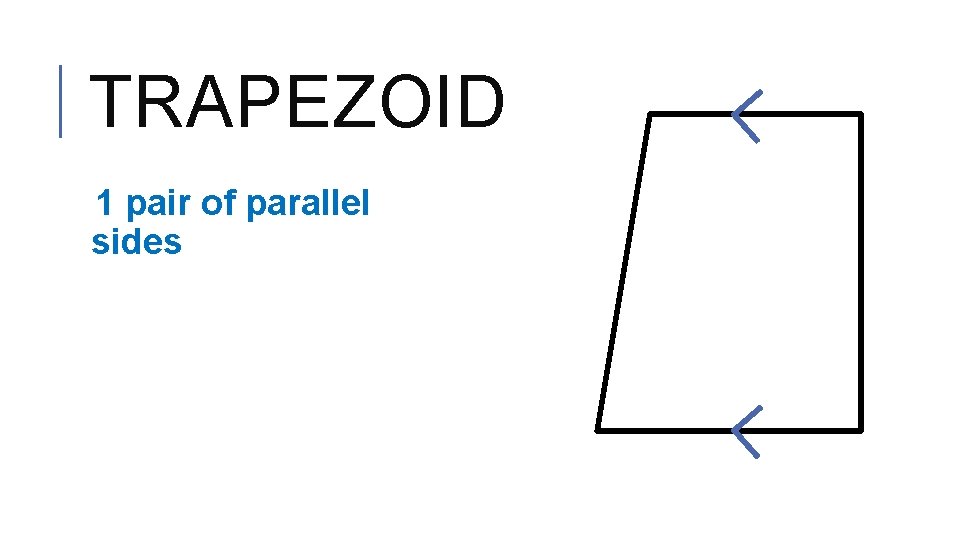 TRAPEZOID

1 pair of parallel sides